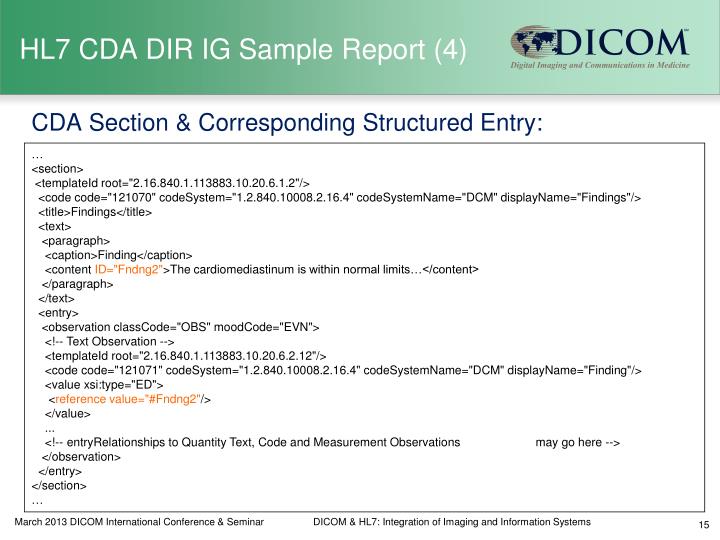 HL7 CDA DIR IG Sample Report (4)

DICOM
Digital Imaging and Communications in Medicine

CDA Section & Corresponding Structured Entry:

…
<section>
<templateId root="2.16.840.1.113883.10.20.6.1.2"/>
<code code="121070" codeSystem="1.2.840.10008.2.16.4" codeSystemName="DCM" displayName="Findings"/>
<title>Findings</title>
<text>
<paragraph>
<caption>Finding</caption>
<content ID="Fndng2">The cardiomediastinum is within normal limits…</content>
</paragraph>
</text>
<entry>
<observation classCode="OBS" moodCode="EVN">
<!-- Text Observation -->
<templateId root="2.16.840.1.113883.10.20.6.2.12"/>
<code code="121071" codeSystem="1.2.840.10008.2.16.4" codeSystemName="DCM" displayName="Finding"/>
<value xsi:type="ED">
<reference value="#Fndng2"/>
</value>
...
<!-- entryRelationships to Quantity Text, Code and Measurement Observations may go here -->
</observation>
</entry>
</section>
…

March 2013 DICOM International Conference & Seminar DICOM & HL7: Integration of Imaging and Information Systems 15